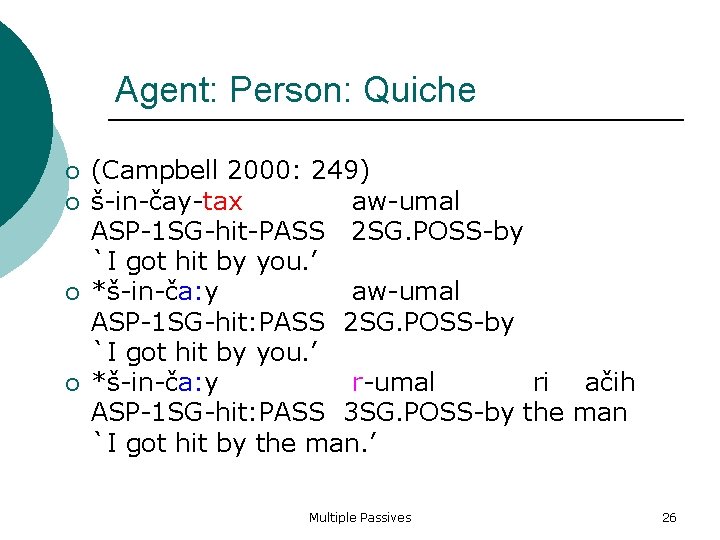 Agent: Person: Quiche

(Campbell 2000: 249)

š-in-čay-tax aw-umal
ASP-1SG-hit-PASS 2SG.POSS-by
`I got hit by you.'

*š-in-ča:y aw-umal
ASP-1SG-hit:PASS 2SG.POSS-by
`I got hit by you.'

*š-in-ča:y r-umal ri ačih
ASP-1SG-hit:PASS 3SG.POSS-by the man
`I got hit by the man.'

Multiple Passives

26